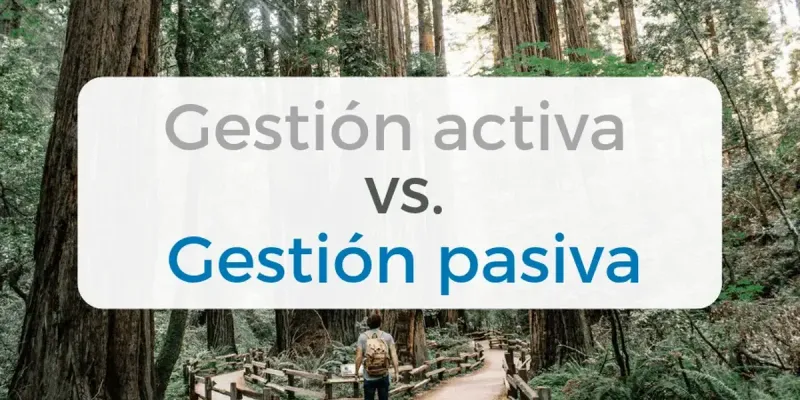 Gestión activa
vs.
Gestión pasiva